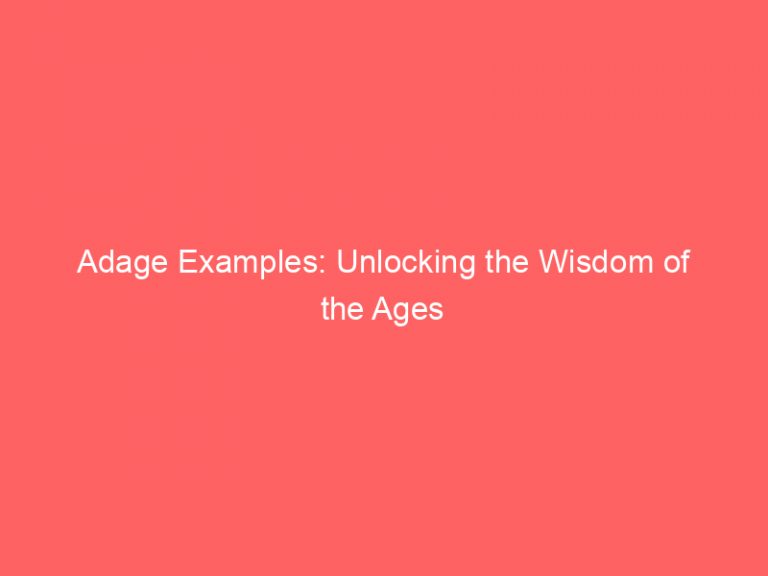 Adage Examples: Unlocking the Wisdom of the Ages